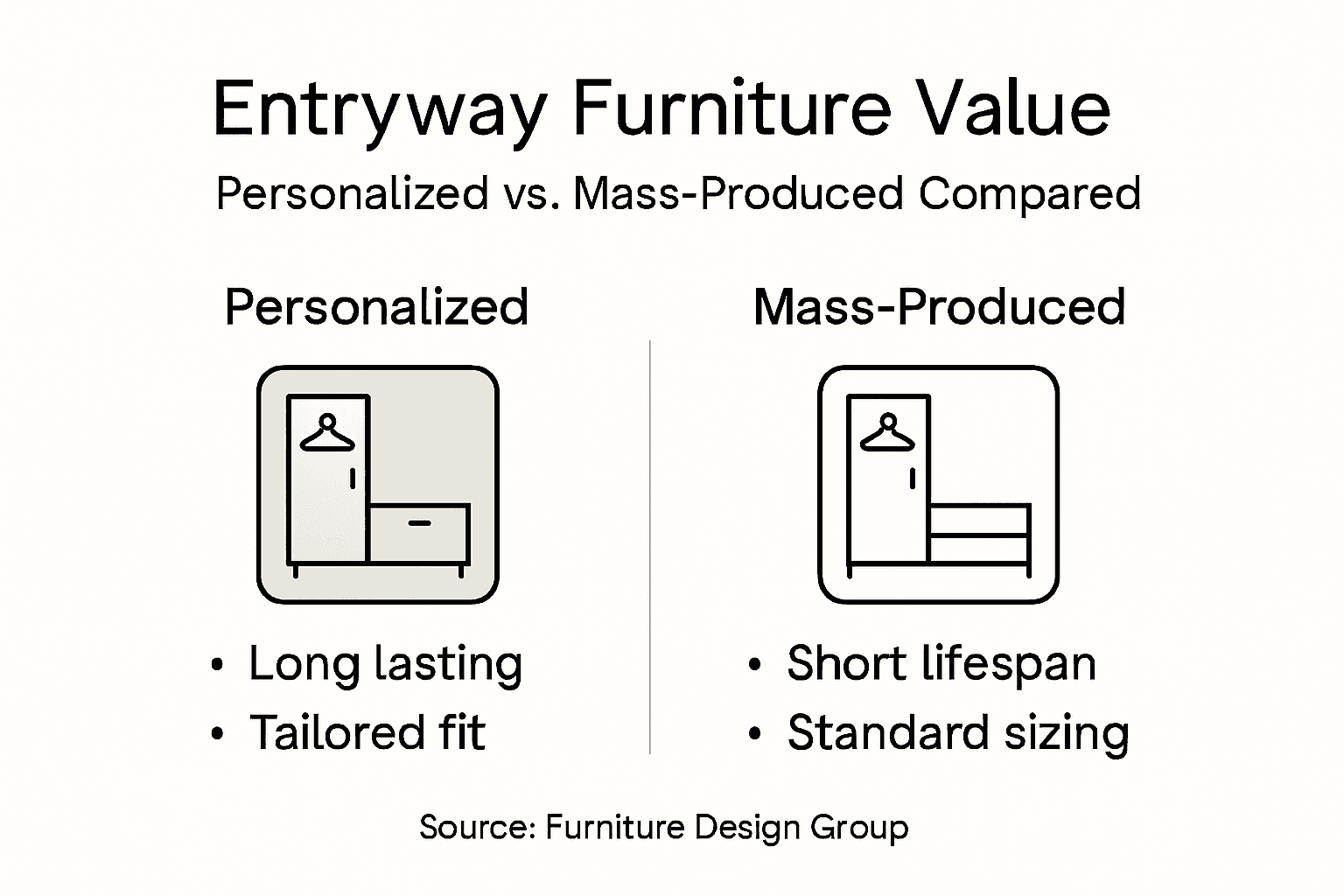 Entryway Furniture Value

Personalized vs. Mass-Produced Compared

Personalized

• Long lasting
• Tailored fit

Mass-Produced

• Short lifespan
• Standard sizing

Source: Furniture Design Group